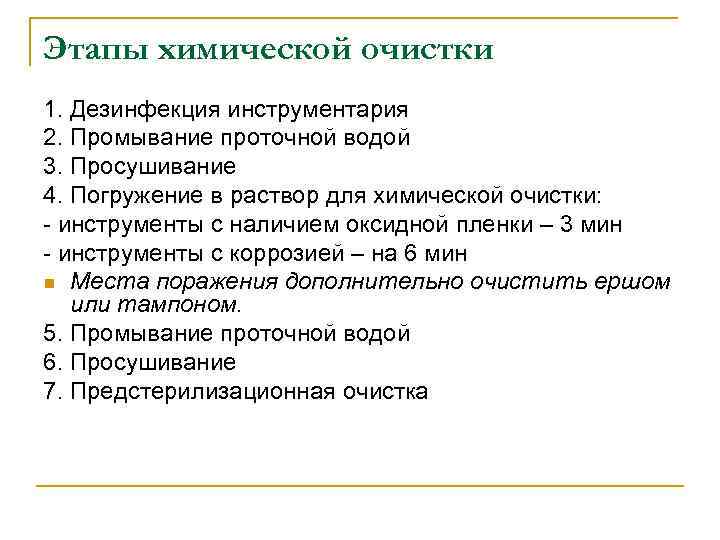 Этапы химической очистки

1. Дезинфекция инструментария
2. Промывание проточной водой
3. Просушивание
4. Погружение в раствор для химической очистки:
- инструменты с наличием оксидной пленки – 3 мин
- инструменты с коррозией – на 6 мин
Места поражения дополнительно очистить ершом или тампоном.
5. Промывание проточной водой
6. Просушивание
7. Предстерилизационная очистка